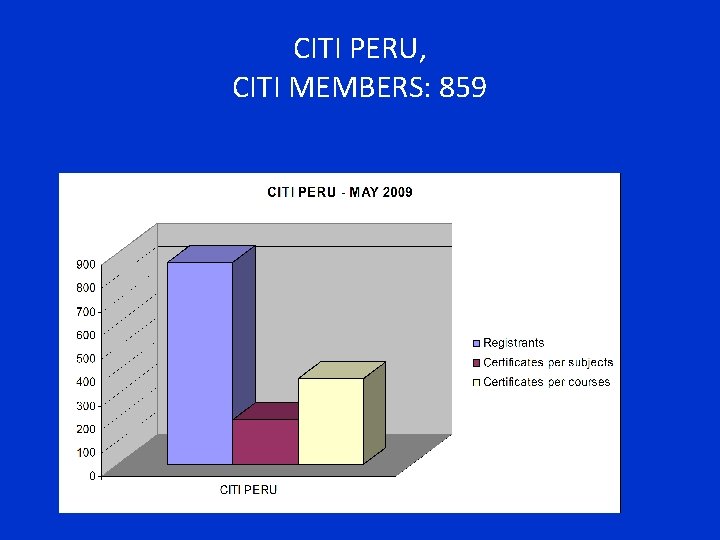 CITI PERU,
CITI MEMBERS: 859

CITI PERU - MAY 2009

900
800
700
600
500
400
300
200
100
0

CITI PERU

Registrants
Certificates per subjects
Certificates per courses